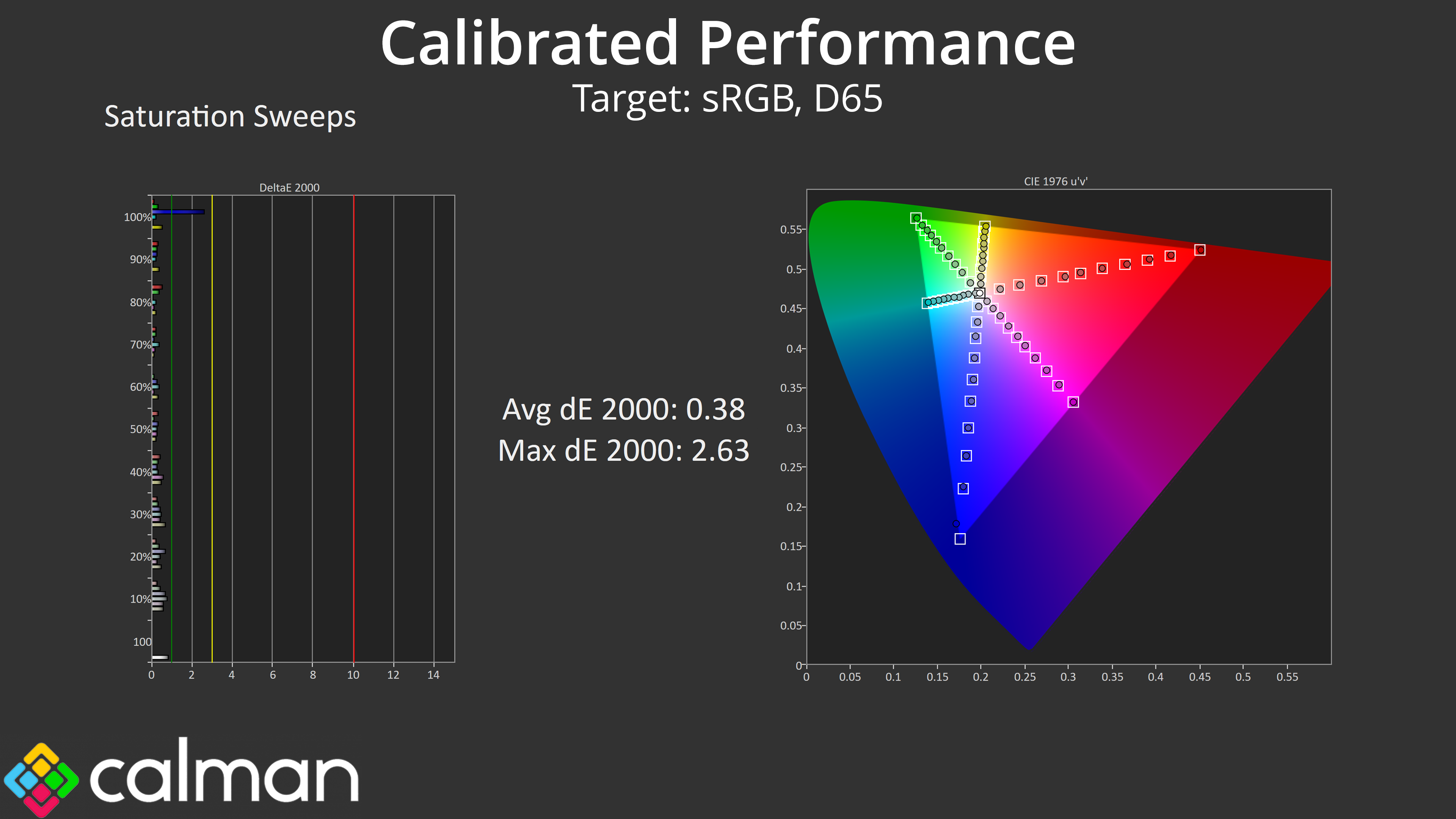 Calibrated Performance

Target: sRGB, D65

Saturation Sweeps

DeltaE 2000

100%
90%
80%
70%
60%
50%
40%
30%
20%
10%
100

0 2 4 6 8 10 12 14

Avg dE 2000: 0.38
Max dE 2000: 2.63

CIE 1976 u'v'

0.55
0.5
0.45
0.4
0.35
0.3
0.25
0.2
0.15
0.1
0.05
0

0 0.05 0.1 0.15 0.2 0.25 0.3 0.35 0.4 0.45 0.5 0.55

calman